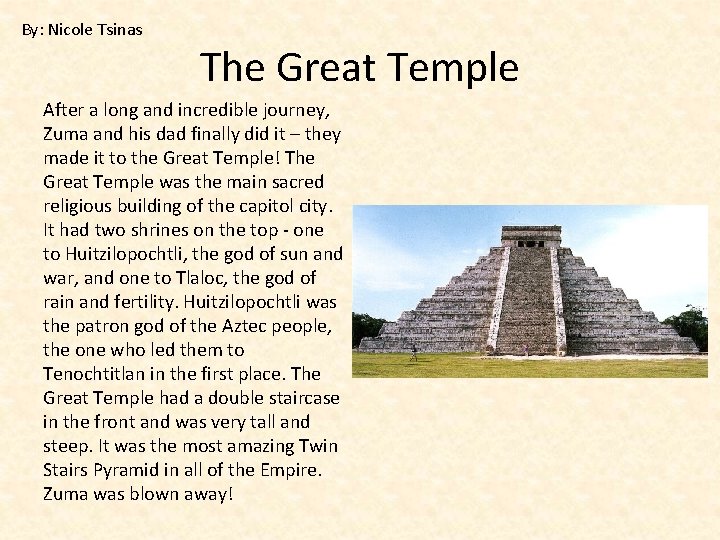 By: Nicole Tsinas

The Great Temple

After a long and incredible journey, Zuma and his dad finally did it – they made it to the Great Temple! The Great Temple was the main sacred religious building of the capitol city. It had two shrines on the top - one to Huitzilopochtli, the god of sun and war, and one to Tlaloc, the god of rain and fertility. Huitzilopochtli was the patron god of the Aztec people, the one who led them to Tenochtitlan in the first place. The Great Temple had a double staircase in the front and was very tall and steep. It was the most amazing Twin Stairs Pyramid in all of the Empire. Zuma was blown away!